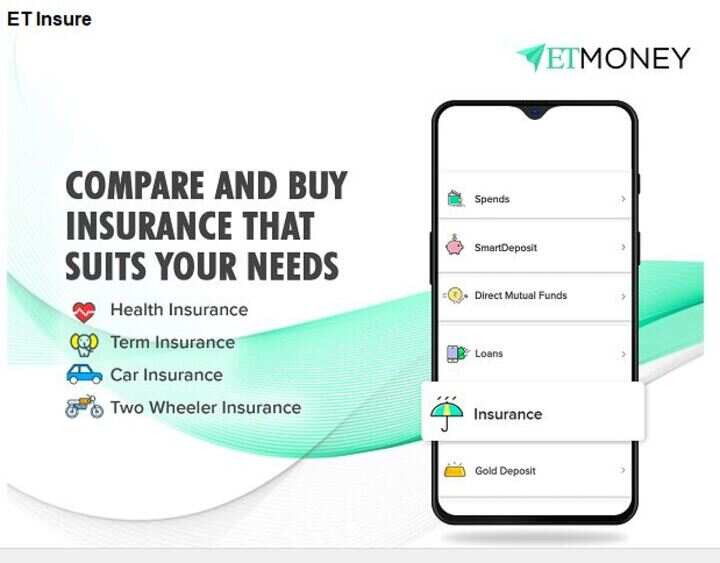 ET Insure

ETMONEY

COMPARE AND BUY INSURANCE THAT SUITS YOUR NEEDS

Health Insurance
Term Insurance
Car Insurance
Two Wheeler Insurance

Spends
SmartDeposit
Direct Mutual Funds
Loans
Insurance
Gold Deposit